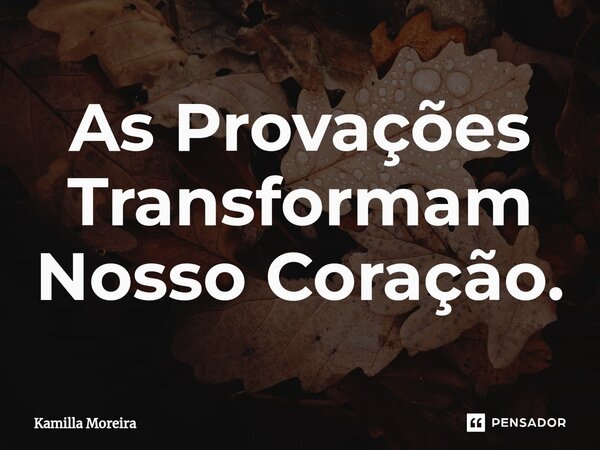 As Provações Transformam Nosso Coração.

Kamilla Moreira

PENSADOR